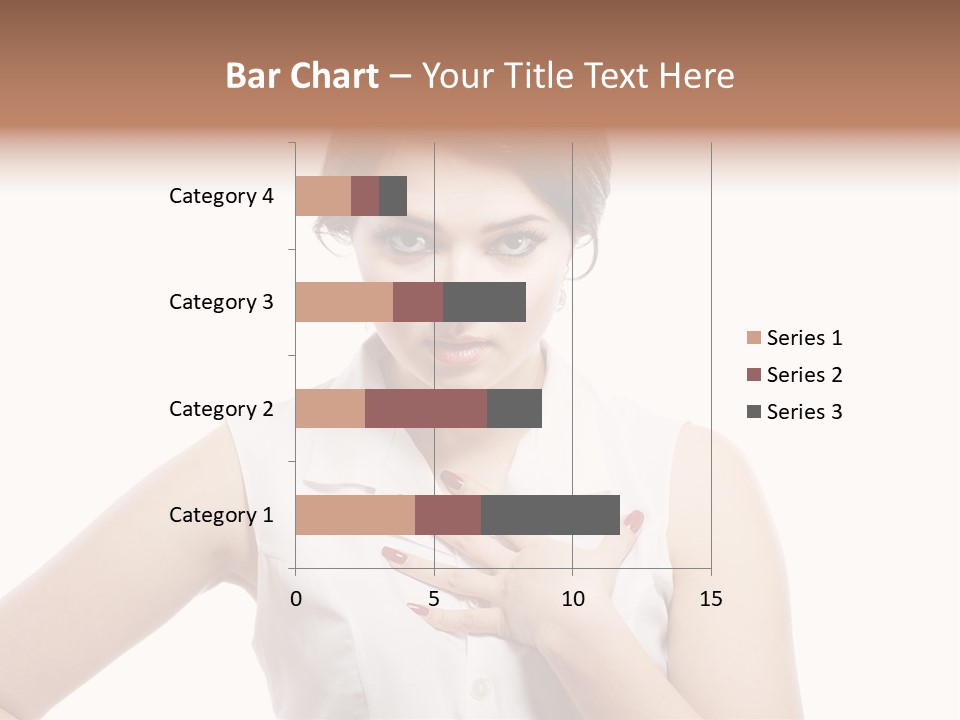 Bar Chart – Your Title Text Here

Category 4
Category 3
Category 2
Category 1

0 5 10 15

Series 1
Series 2
Series 3